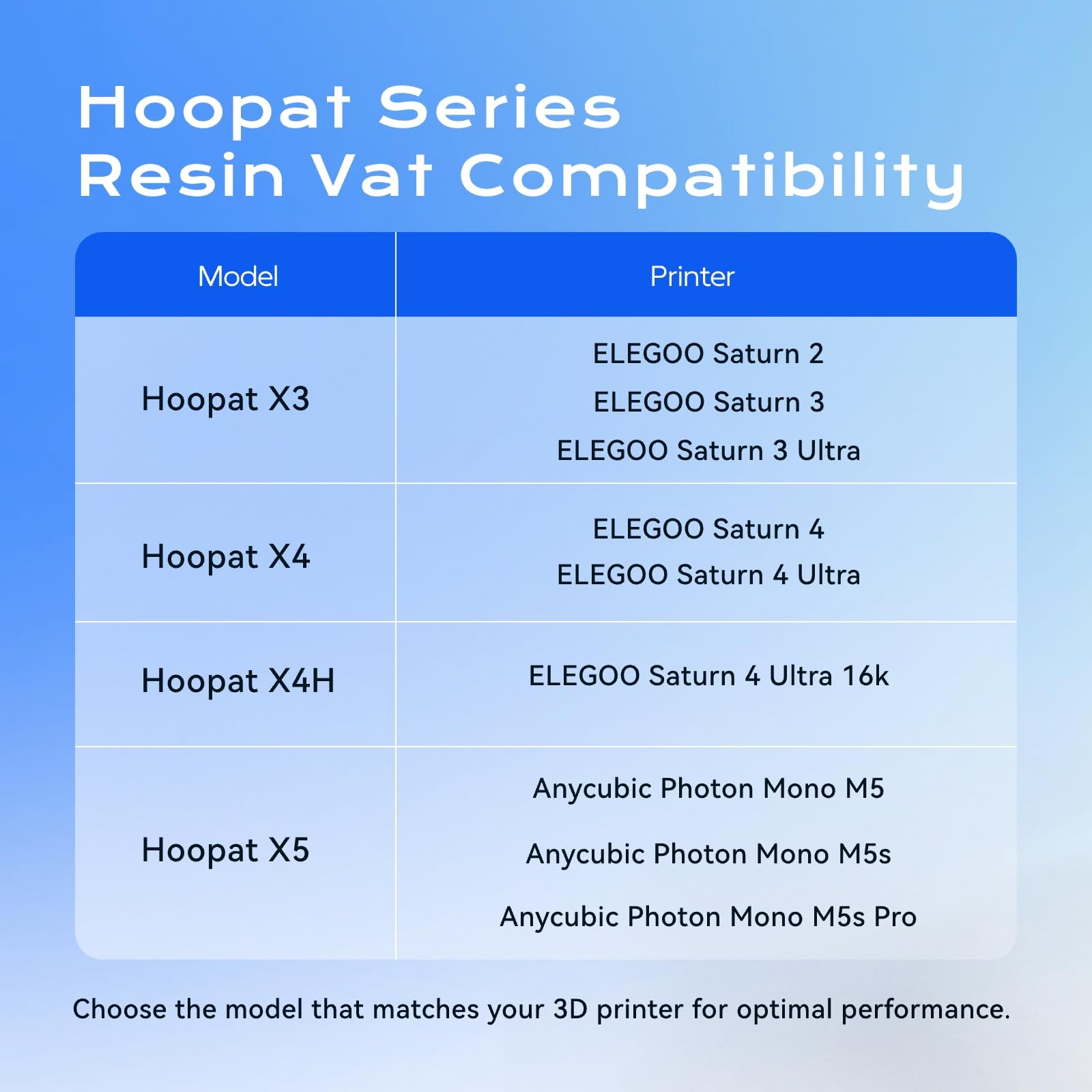 Hoopat Series
Resin Vat Compatibility

| Model | Printer |
|---|---|
| Hoopat X3 | ELEGOO Saturn 2<br>ELEGOO Saturn 3<br>ELEGOO Saturn 3 Ultra |
| Hoopat X4 | ELEGOO Saturn 4<br>ELEGOO Saturn 4 Ultra |
| Hoopat X4H | ELEGOO Saturn 4 Ultra 16k |
| Hoopat X5 | Anycubic Photon Mono M5<br>Anycubic Photon Mono M5s<br>Anycubic Photon Mono M5s Pro |

Choose the model that matches your 3D printer for optimal performance.